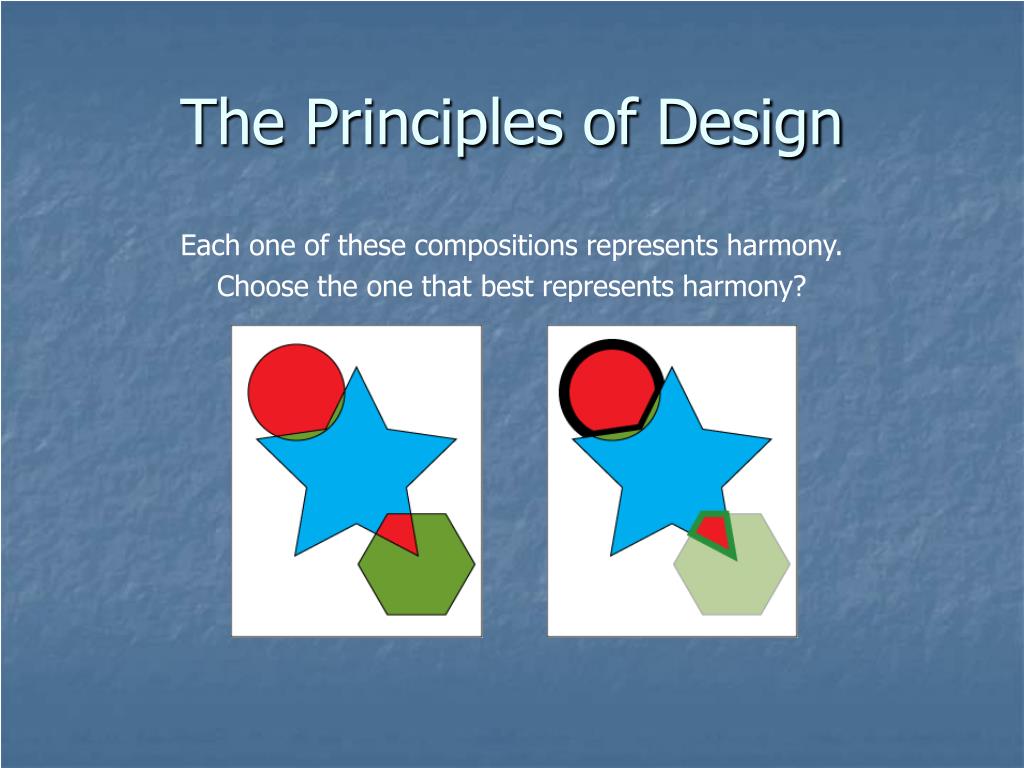 The Principles of Design

Each one of these compositions represents harmony.
Choose the one that best represents harmony?